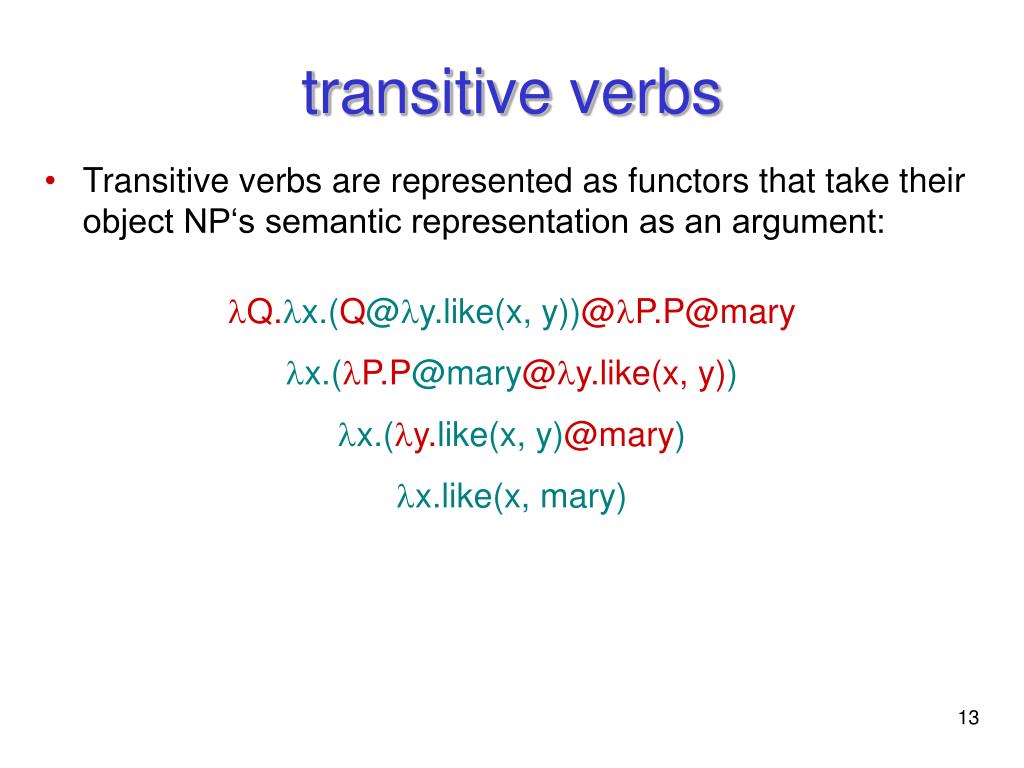 transitive verbs

• Transitive verbs are represented as functors that take their object NP‘s semantic representation as an argument:

λQ.λx.(Q@λy.like(x, y))@λP.P@mary

λx.(λP.P@mary@λy.like(x, y))

λx.(λy.like(x, y)@mary)

λx.like(x, mary)

13